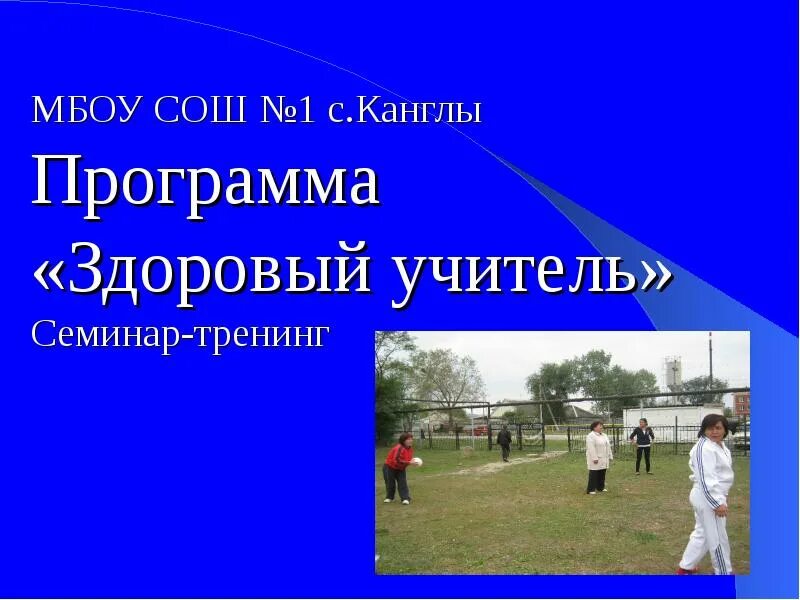 МБОУ СОШ №1 с.Канглы

Программа «Здоровый учитель»

Семинар-тренинг